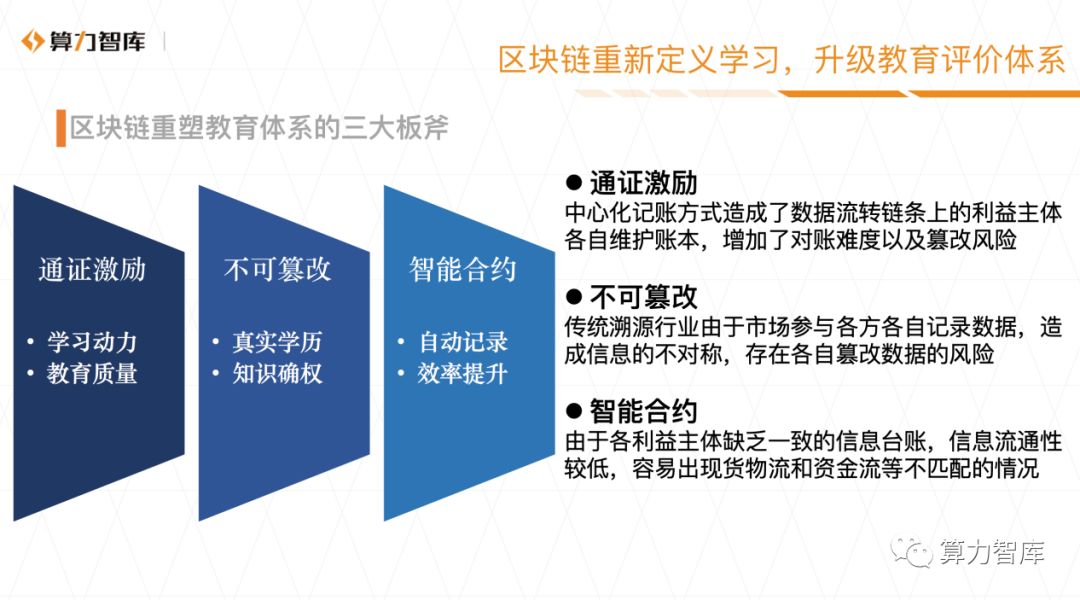 算力智库

区块链重新定义学习，升级教育评价体系

区块链重塑教育体系的三大板斧

通证激励

• 学习动力
• 教育质量

不可篡改

• 真实学历
• 知识确权

智能合约

• 自动记录
• 效率提升

● 通证激励
中心化记账方式造成了数据流转链条上的利益主体各自维护账本，增加了对账难度以及篡改风险

● 不可篡改
传统溯源行业由于市场参与各方各自记录数据，造成信息的不对称，存在各自篡改数据的风险

● 智能合约
由于各利益主体缺乏一致的信息台账，信息流通性较低，容易出现货物流和资金流等不匹配的情况

算力智库